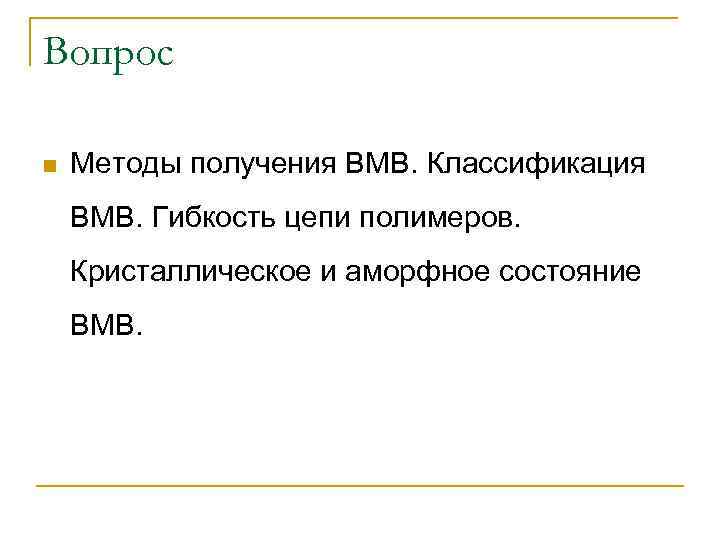 Вопрос

Методы получения ВМВ. Классификация ВМВ. Гибкость цепи полимеров. Кристаллическое и аморфное состояние ВМВ.